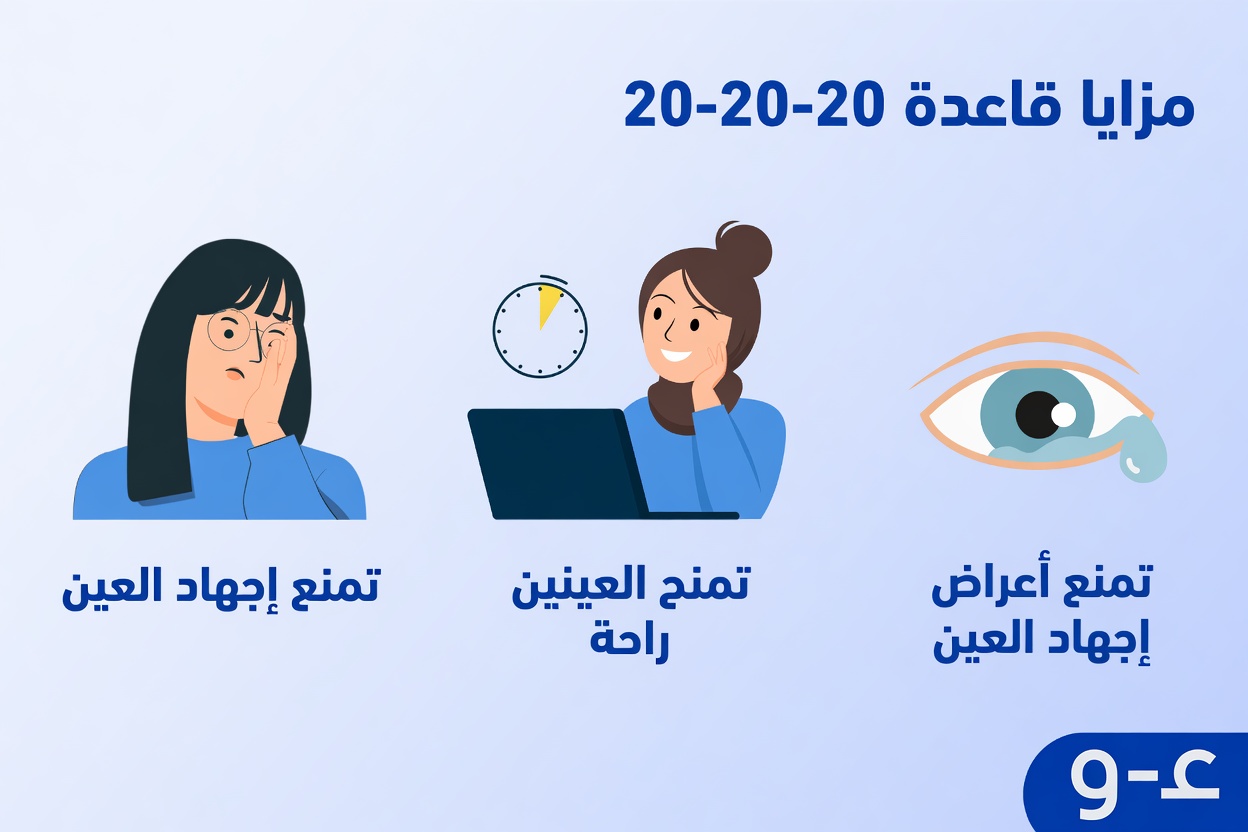 مزايا قاعدة 20-20-20

تمنع أعراض إجهاد العين

تمنح العينين راحة

تمنع إجهاد العين

ع-و